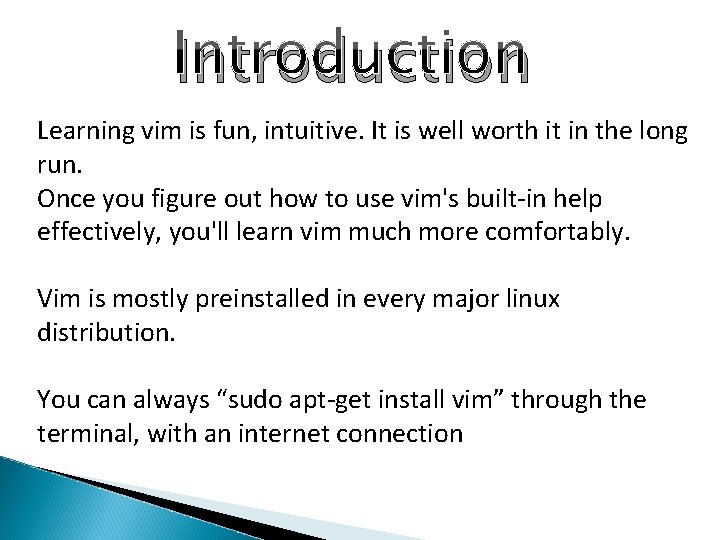 Introduction

Learning vim is fun, intuitive. It is well worth it in the long run.
Once you figure out how to use vim's built-in help effectively, you'll learn vim much more comfortably.

Vim is mostly preinstalled in every major linux distribution.

You can always “sudo apt-get install vim” through the terminal, with an internet connection